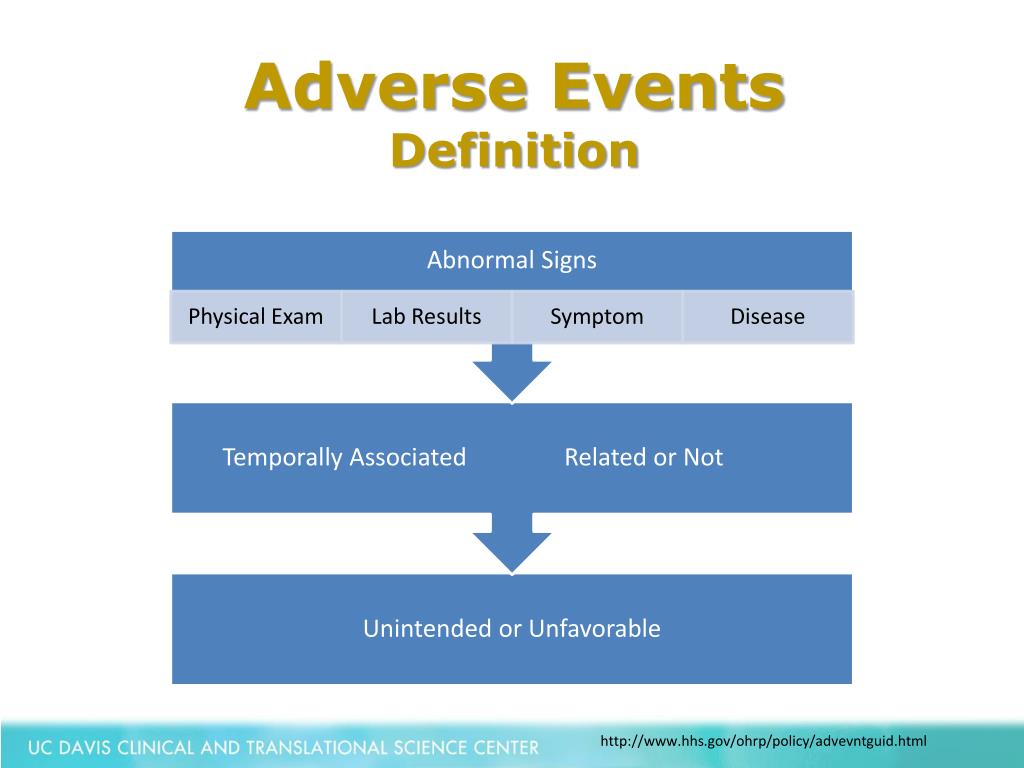 Adverse Events
Definition

Abnormal Signs

Physical Exam

Lab Results

Symptom

Disease

Temporally Associated

Related or Not

Unintended or Unfavorable

UC DAVIS CLINICAL AND TRANSLATIONAL SCIENCE CENTER

http://www.hhs.gov/ohrp/policy/advevntguid.html